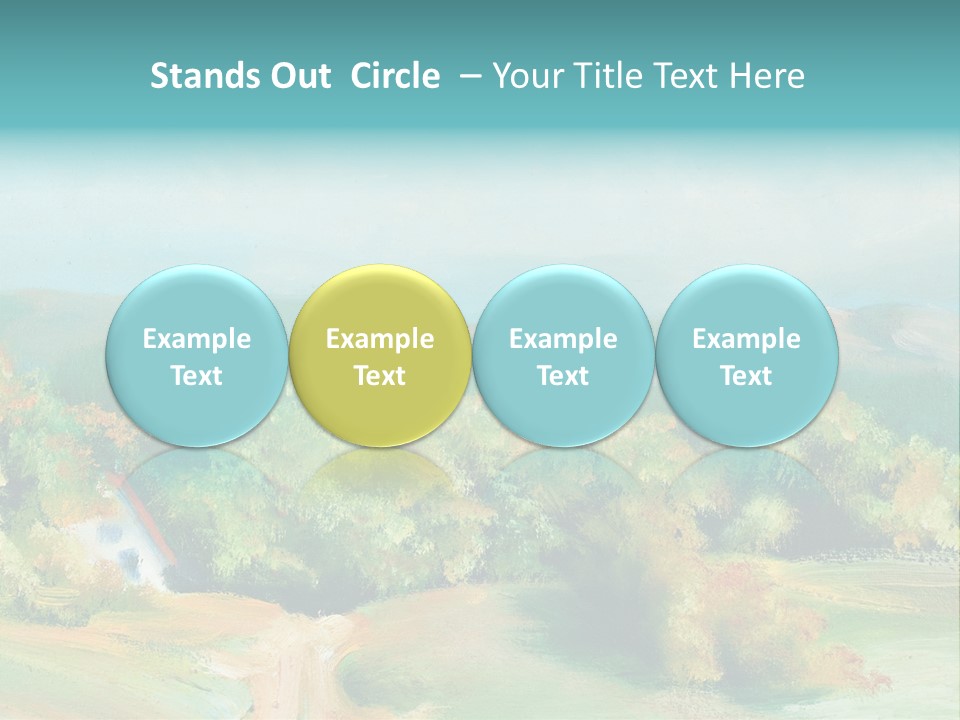 Stands Out Circle – Your Title Text Here

Example Text

Example Text

Example Text

Example Text